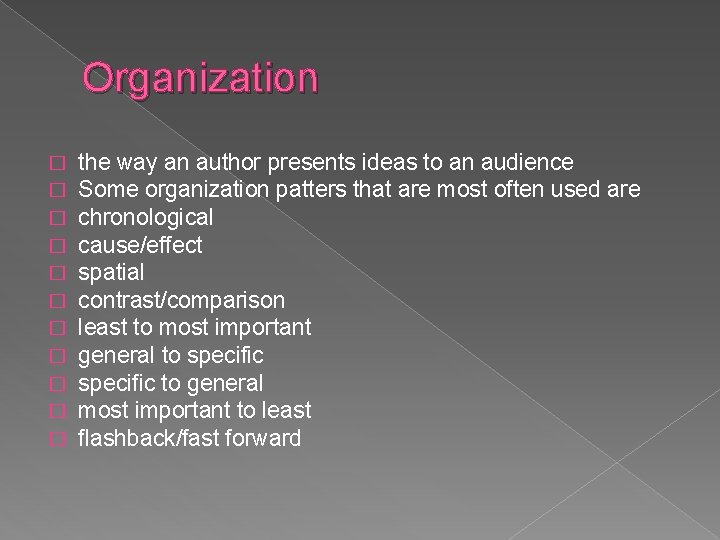 Organization

- the way an author presents ideas to an audience
- Some organization patters that are most often used are
- chronological
- cause/effect
- spatial
- contrast/comparison
- least to most important
- general to specific
- specific to general
- most important to least
- flashback/fast forward